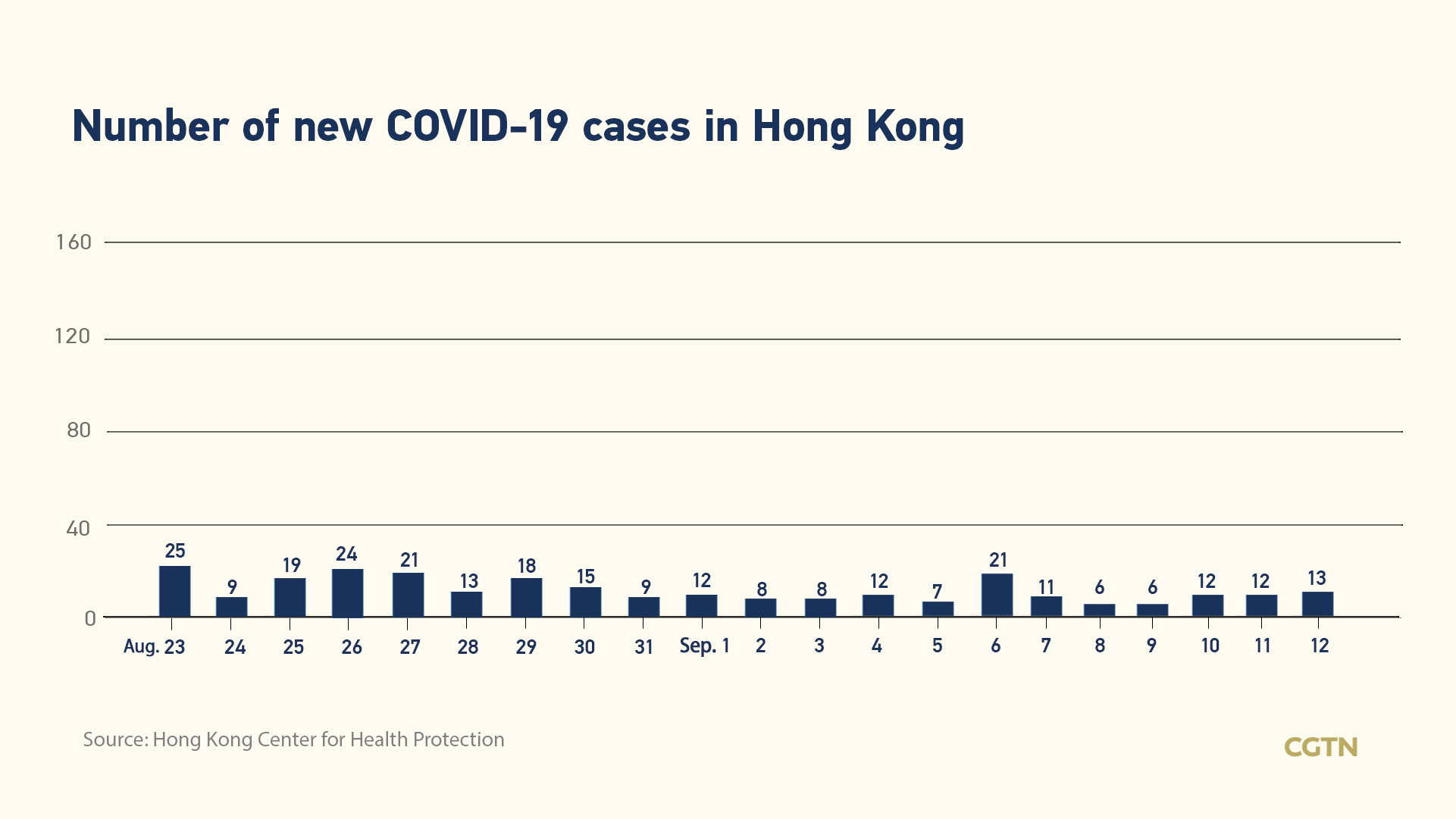 Number of new COVID-19 cases in Hong Kong

160
120
80
40
0

25 9 19 24 21 13 18 15 9 12 8 8 12 7 21 11 6 6 12 12 13

Aug. 23 24 25 26 27 28 29 30 31 Sep. 1 2 3 4 5 6 7 8 9 10 11 12

Source: Hong Kong Center for Health Protection

CGTN